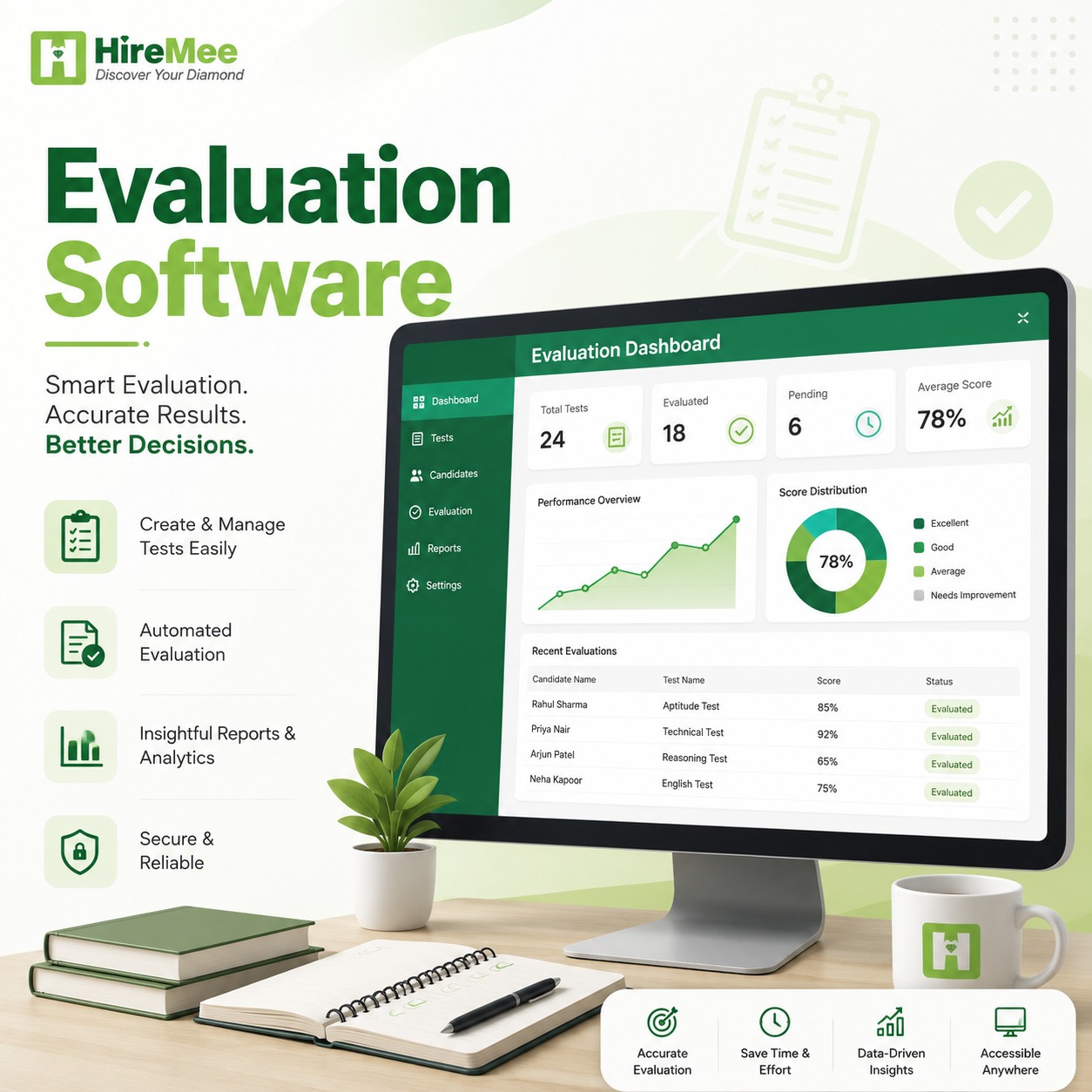 HireMee
Discover Your Diamond

Evaluation Software

Smart Evaluation.
Accurate Results.
Better Decisions.

Create & Manage Tests Easily

Automated Evaluation

Insightful Reports & Analytics

Secure & Reliable

Evaluation Dashboard

Dashboard
Tests
Candidates
Evaluation
Reports
Settings

Total Tests 24
Evaluated 18
Pending 6
Average Score 78%

Performance Overview

Score Distribution
78%
Excellent
Good
Average
Needs Improvement

Recent Evaluations

| Candidate Name | Test Name | Score | Status |
|---|---|---|---|
| Rahul Sharma | Aptitude Test | 85% | Evaluated |
| Priya Nair | Technical Test | 92% | Evaluated |
| Arjun Patel | Reasoning Test | 65% | Evaluated |
| Neha Kapoor | English Test | 75% | Evaluated |

Accurate Evaluation
Save Time & Effort
Data-Driven Insights
Accessible Anywhere